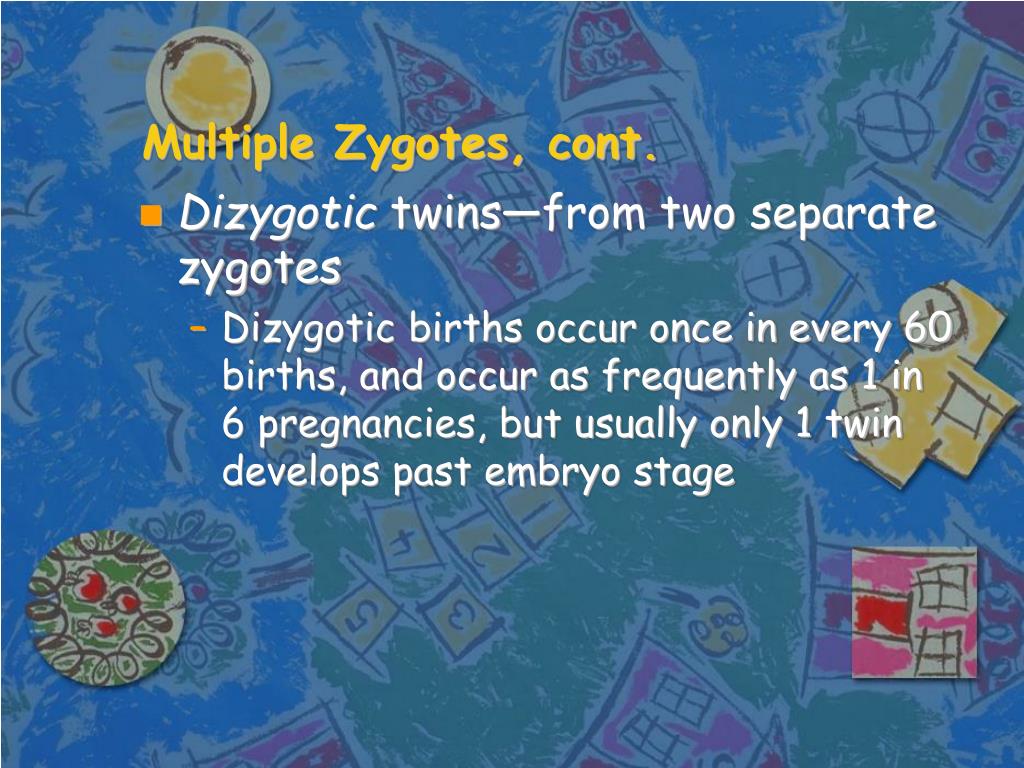 Multiple Zygotes, cont.

Dizygotic twins—from two separate zygotes

– Dizygotic births occur once in every 60 births, and occur as frequently as 1 in 6 pregnancies, but usually only 1 twin develops past embryo stage